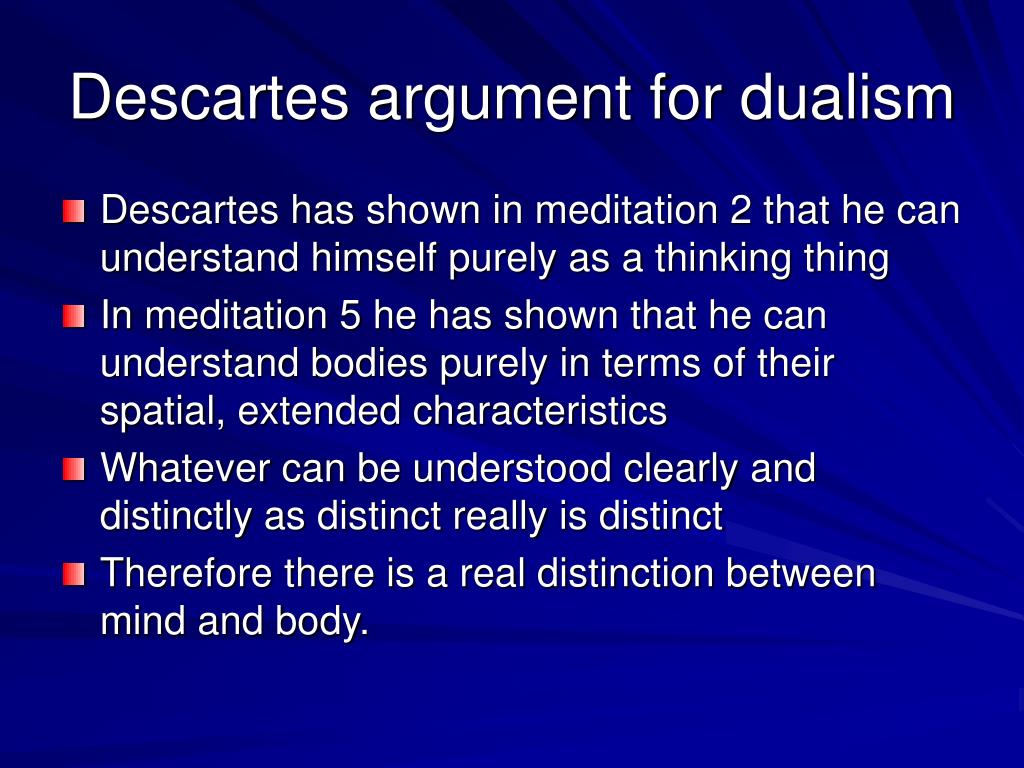 Descartes argument for dualism

Descartes has shown in meditation 2 that he can understand himself purely as a thinking thing

In meditation 5 he has shown that he can understand bodies purely in terms of their spatial, extended characteristics

Whatever can be understood clearly and distinctly as distinct really is distinct

Therefore there is a real distinction between mind and body.